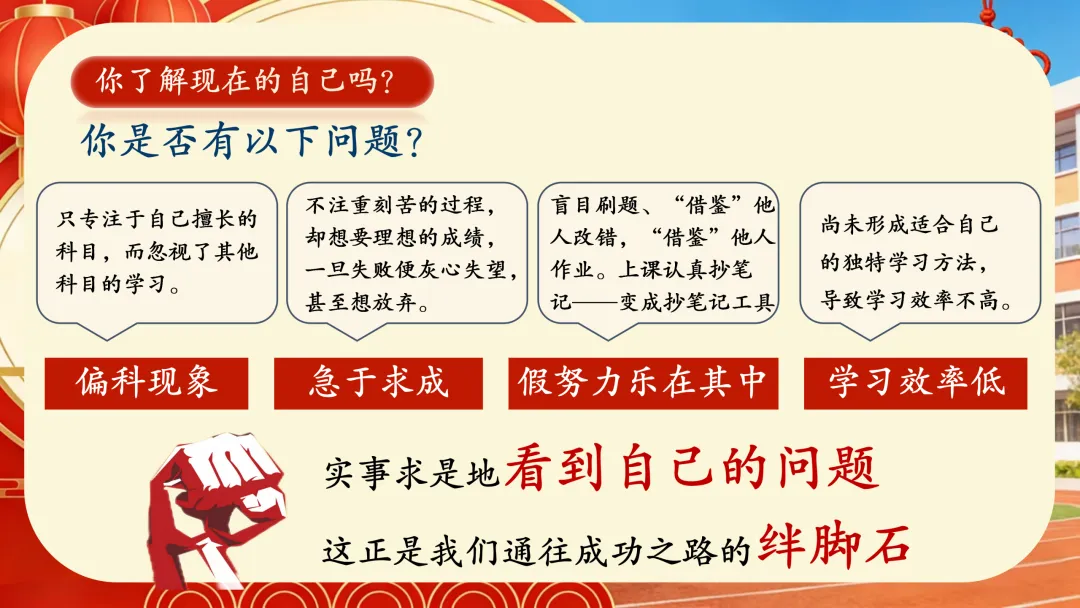 你了解现在的自己吗?

你是否有以下问题?

只专注于自己擅长的科目，而忽视了其他科目的学习。

不注重刻苦的过程，却想要理想的成绩，一旦失败便灰心失望，甚至想放弃。

盲目刷题、“借鉴”他人改错，“借鉴”他人作业。上课认真抄笔记——变成抄笔记工具

尚未形成适合自己的独特学习方法，导致学习效率不高。

偏科现象

急于求成

假努力乐在其中

学习效率低

实事求是地看到自己的问题

这正是我们通往成功之路的绊脚石